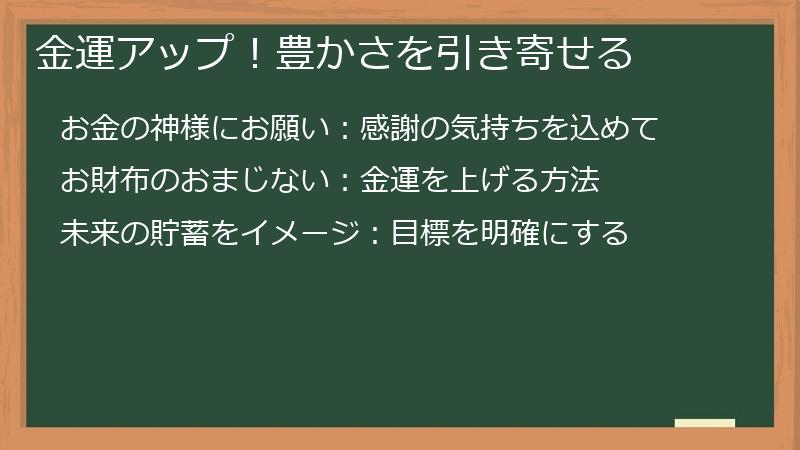 金運アップ！豊かさを引き寄せる

お金の神様にお願い：感謝の気持ちを込めて

お財布のおまじない：金運を上げる方法

未来の貯蓄をイメージ：目標を明確にする